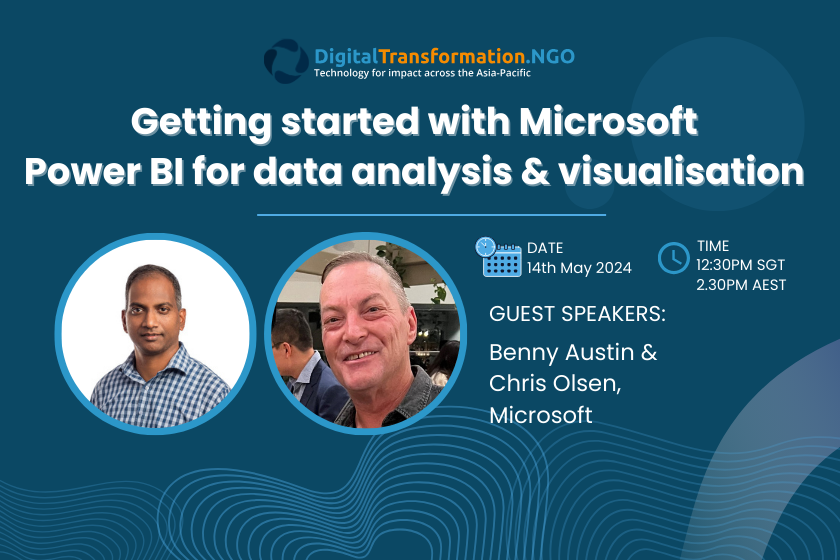 DigitalTransformation.NGO
Technology for impact across the Asia-Pacific

Getting started with Microsoft Power BI for data analysis & visualisation

DATE
14th May 2024

TIME
12:30PM SGT
2.30PM AEST

GUEST SPEAKERS:

Benny Austin & Chris Olsen, Microsoft